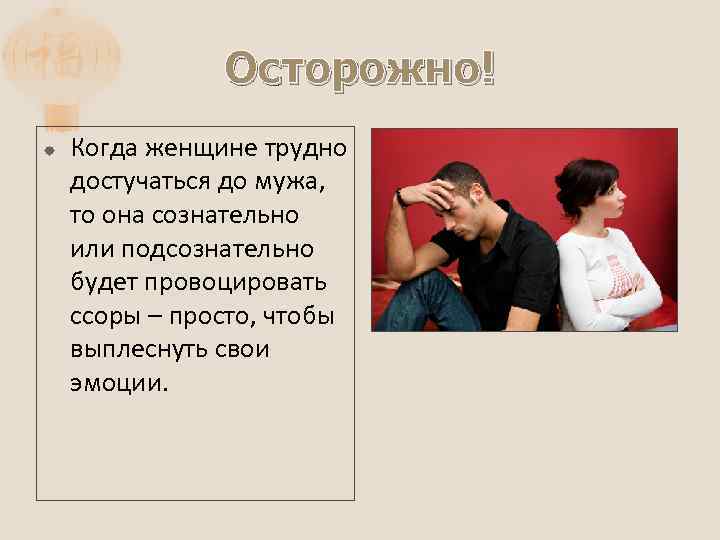 Осторожно!

Когда женщине трудно достучаться до мужа, то она сознательно или подсознательно будет провоцировать ссоры – просто, чтобы выплеснуть свои эмоции.